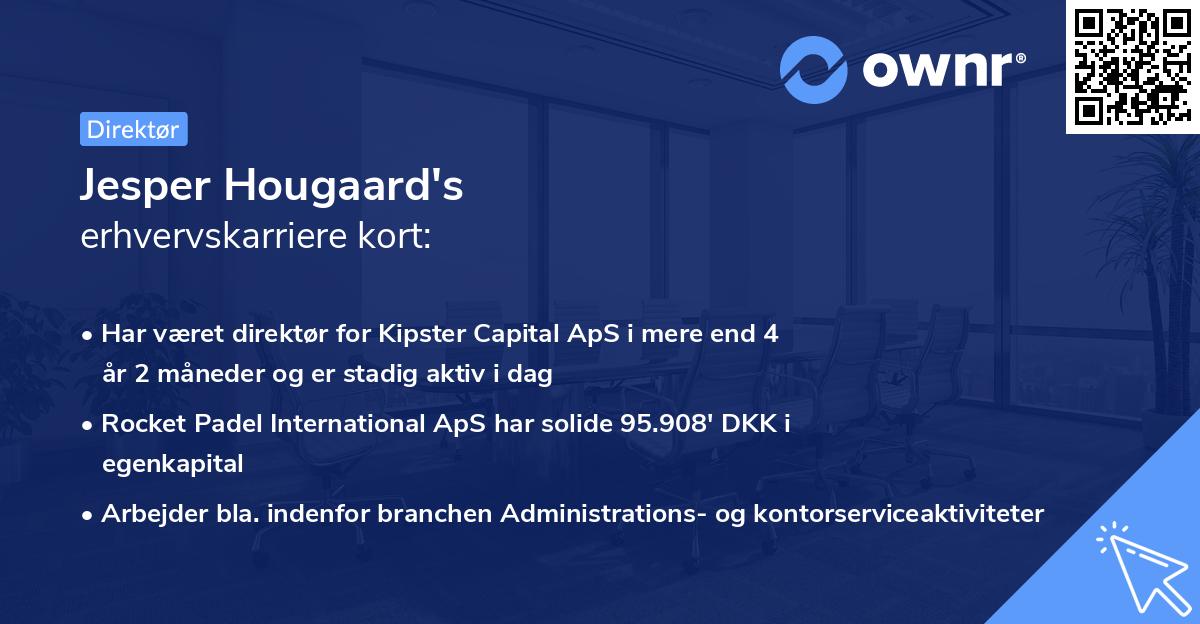 ownr®

Direktør

Jesper Hougaard's
erhvervskarriere kort:

• Har været direktør for Kipster Capital ApS i mere end 4 år 2 måneder og er stadig aktiv i dag

• Rocket Padel International ApS har solide 95.908' DKK i egenkapital

• Arbejder bla. indenfor branchen Administrations- og kontorserviceaktiviteter